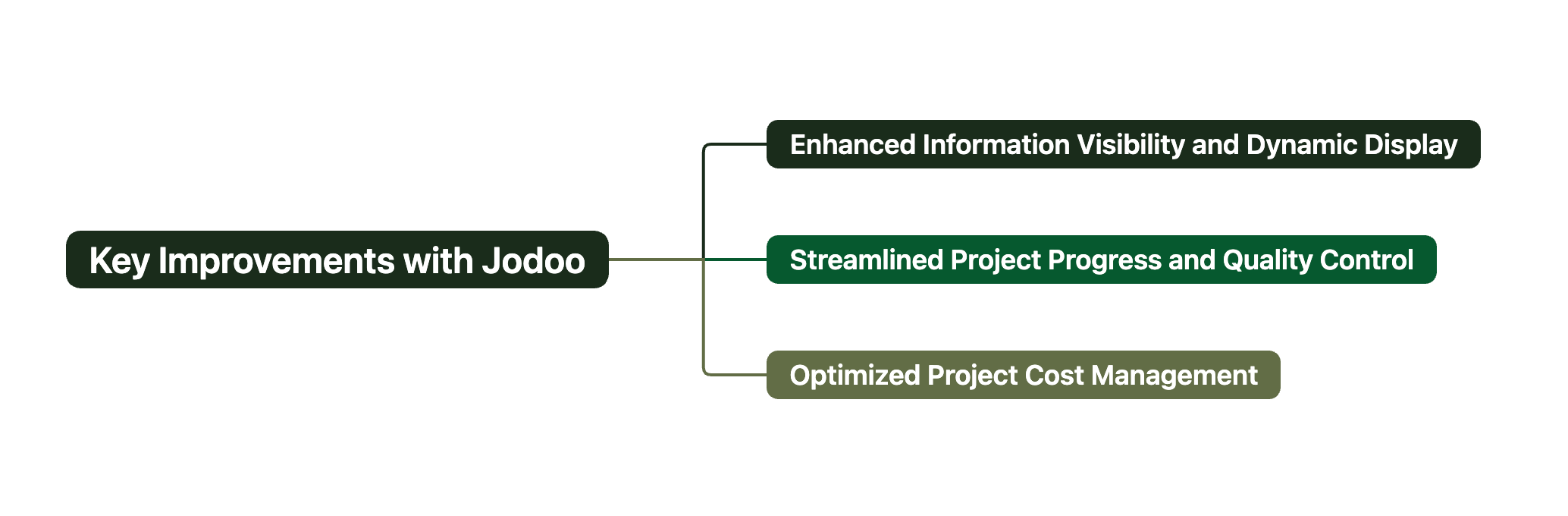 Key Improvements with Jodoo

Enhanced Information Visibility and Dynamic Display

Streamlined Project Progress and Quality Control

Optimized Project Cost Management